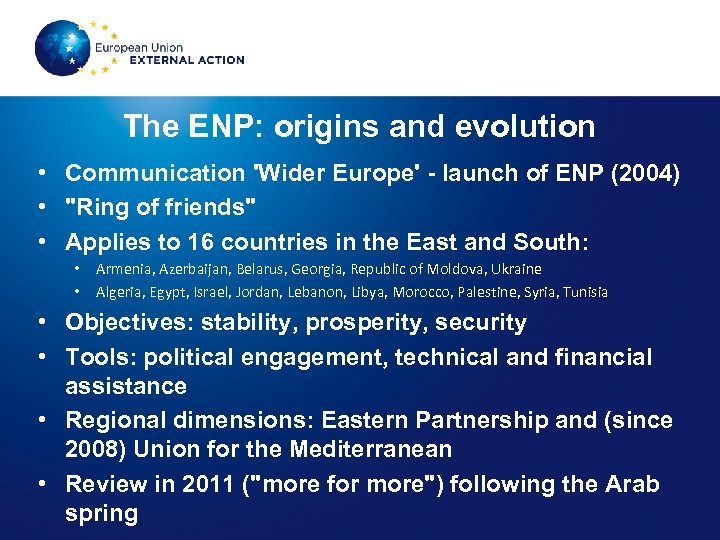 European Union
EXTERNAL ACTION

The ENP: origins and evolution

• Communication 'Wider Europe' - launch of ENP (2004)
• "Ring of friends"
• Applies to 16 countries in the East and South:
  • Armenia, Azerbaijan, Belarus, Georgia, Republic of Moldova, Ukraine
  • Algeria, Egypt, Israel, Jordan, Lebanon, Libya, Morocco, Palestine, Syria, Tunisia
• Objectives: stability, prosperity, security
• Tools: political engagement, technical and financial assistance
• Regional dimensions: Eastern Partnership and (since 2008) Union for the Mediterranean
• Review in 2011 ("more for more") following the Arab spring